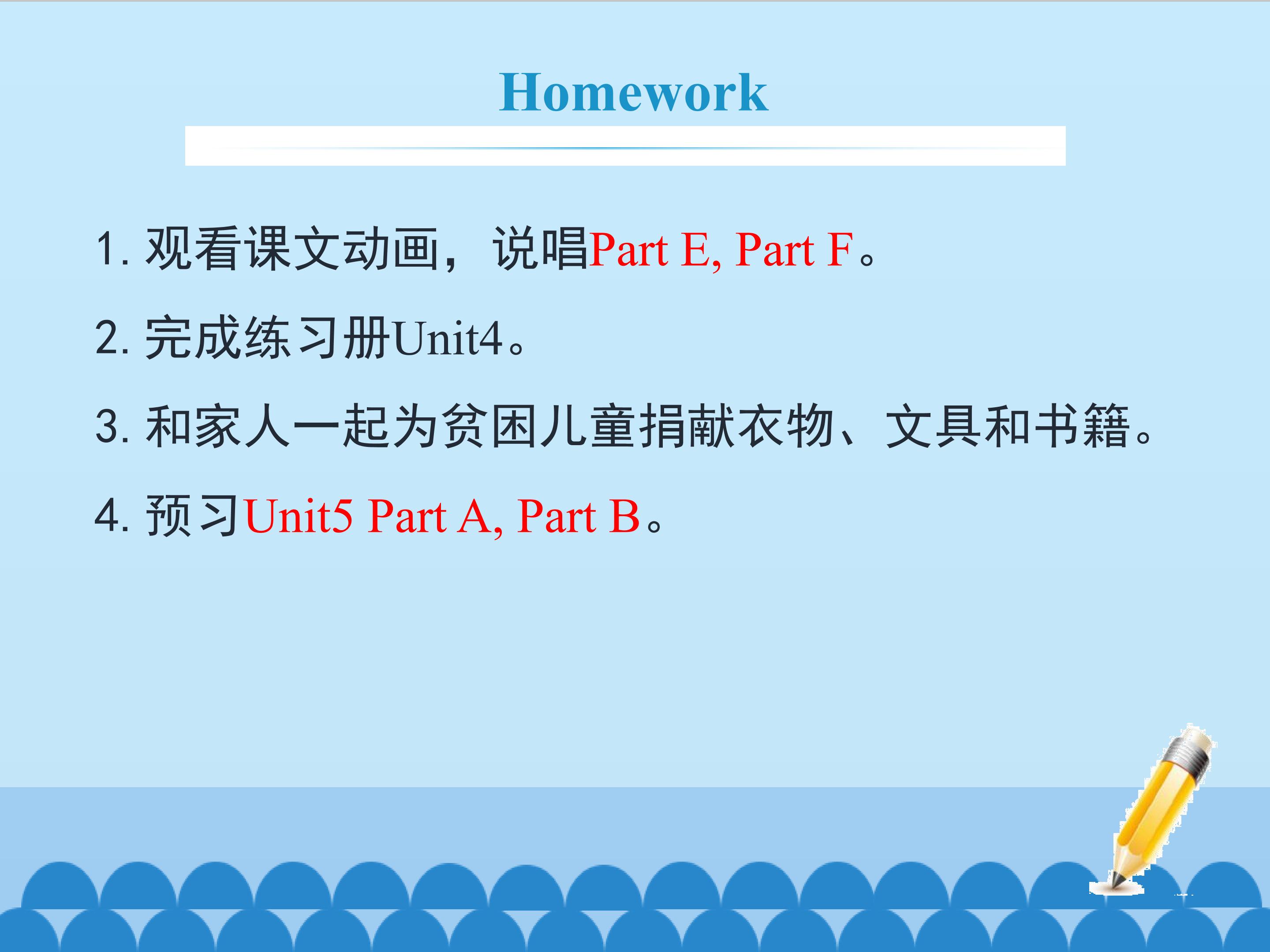 Homework

1. 观看课文动画，说唱Part E, Part F。

2. 完成练习册Unit4。

3. 和家人一起为贫困儿童捐献衣物、文具和书籍。

4. 预习Unit5 Part A, Part B。